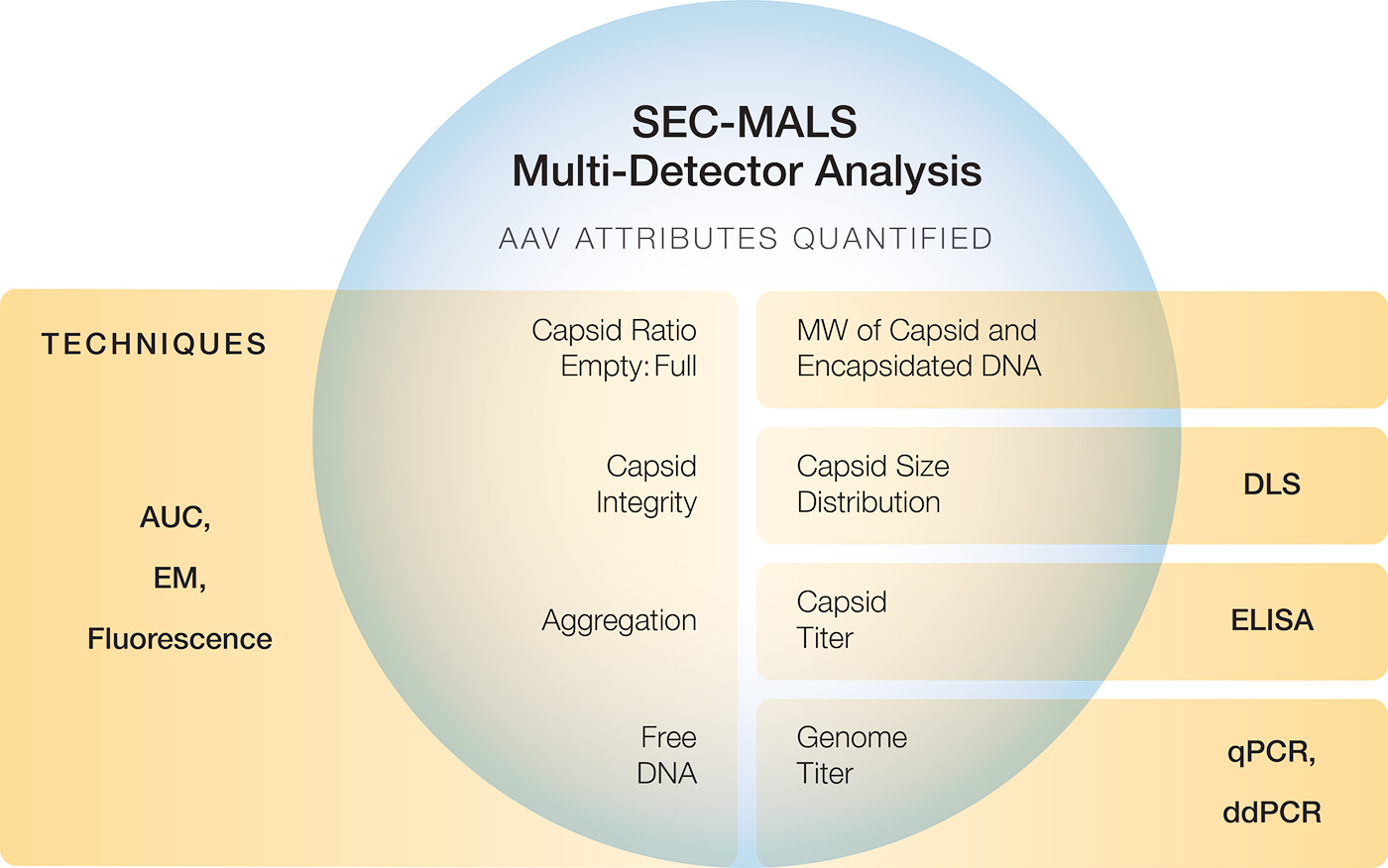 SEC-MALS
Multi-Detector Analysis

AAV ATTRIBUTES QUANTIFIED

TECHNIQUES

AUC,
EM,
Fluorescence

Capsid Ratio
Empty: Full

Capsid
Integrity

Aggregation

Free
DNA

MW of Capsid and
Encapsidated DNA

Capsid Size
Distribution

DLS

Capsid
Titer

ELISA

Genome
Titer

qPCR,
ddPCR